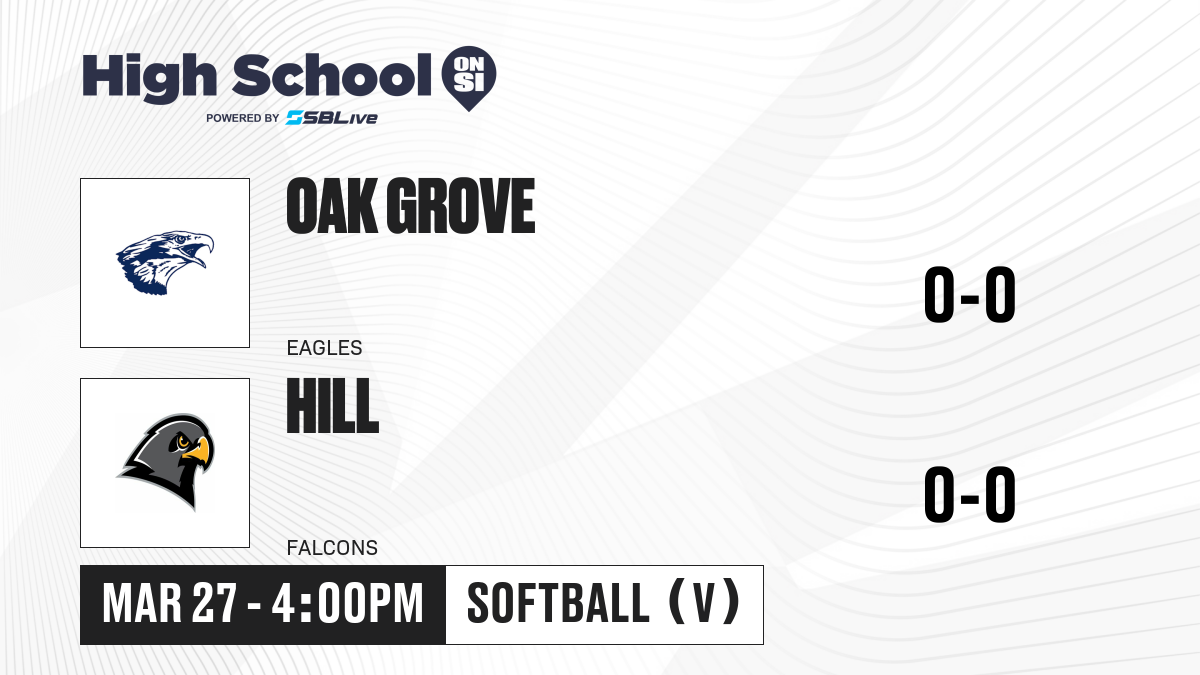 High School ON SI
POWERED BY SBLive

OAK GROVE
EAGLES
0-0

HILL
FALCONS
0-0

MAR 27 - 4:00PM
SOFTBALL (V)